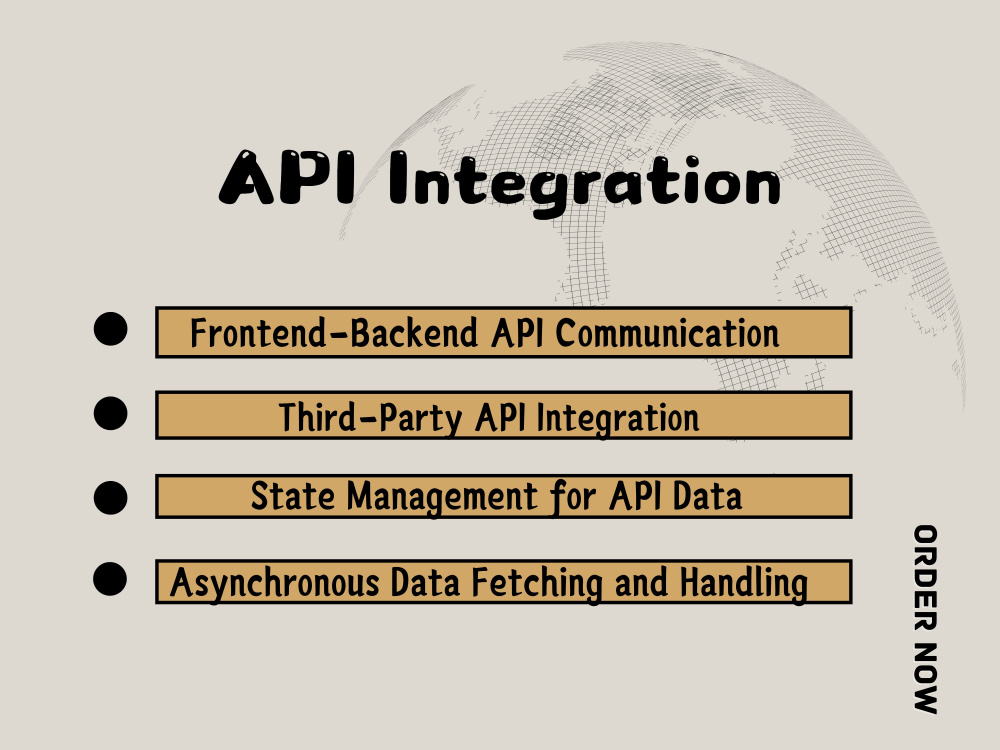 API Integration

• Frontend-Backend API Communication

• Third-Party API Integration

• State Management for API Data

• Asynchronous Data Fetching and Handling

ORDER NOW